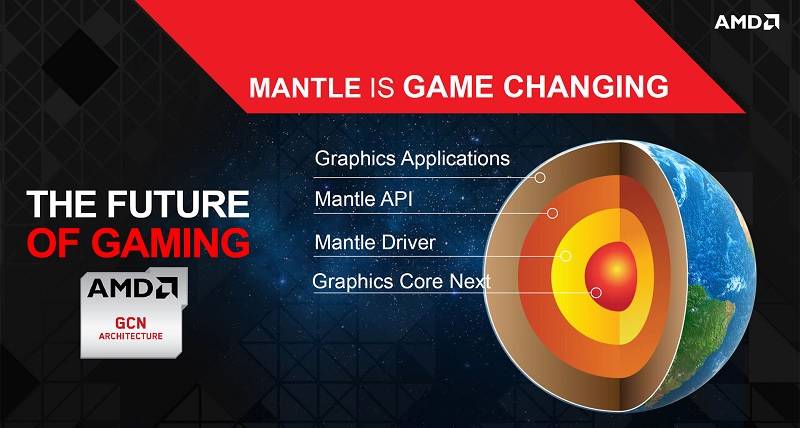 AMD

MANTLE IS GAME CHANGING

THE FUTURE OF GAMING

AMD
GCN
ARCHITECTURE

Graphics Applications
Mantle API
Mantle Driver
Graphics Core Next